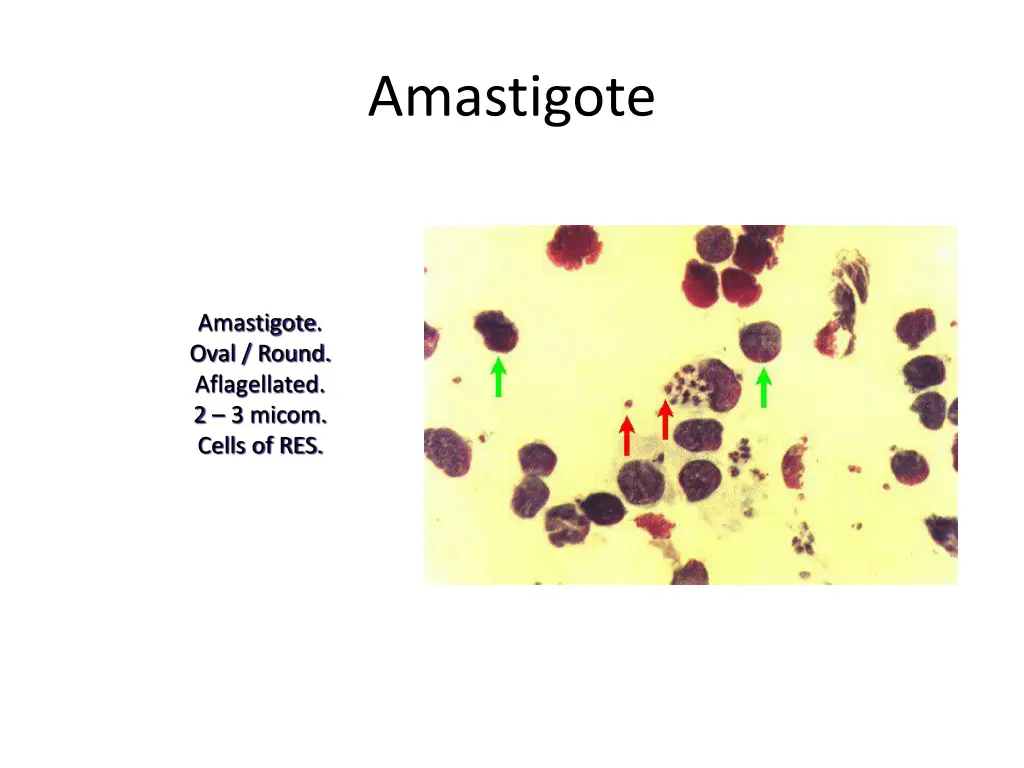 Amastigote

Amastigote.
Oval / Round.
Aflagellated.
2 – 3 micom.
Cells of RES.